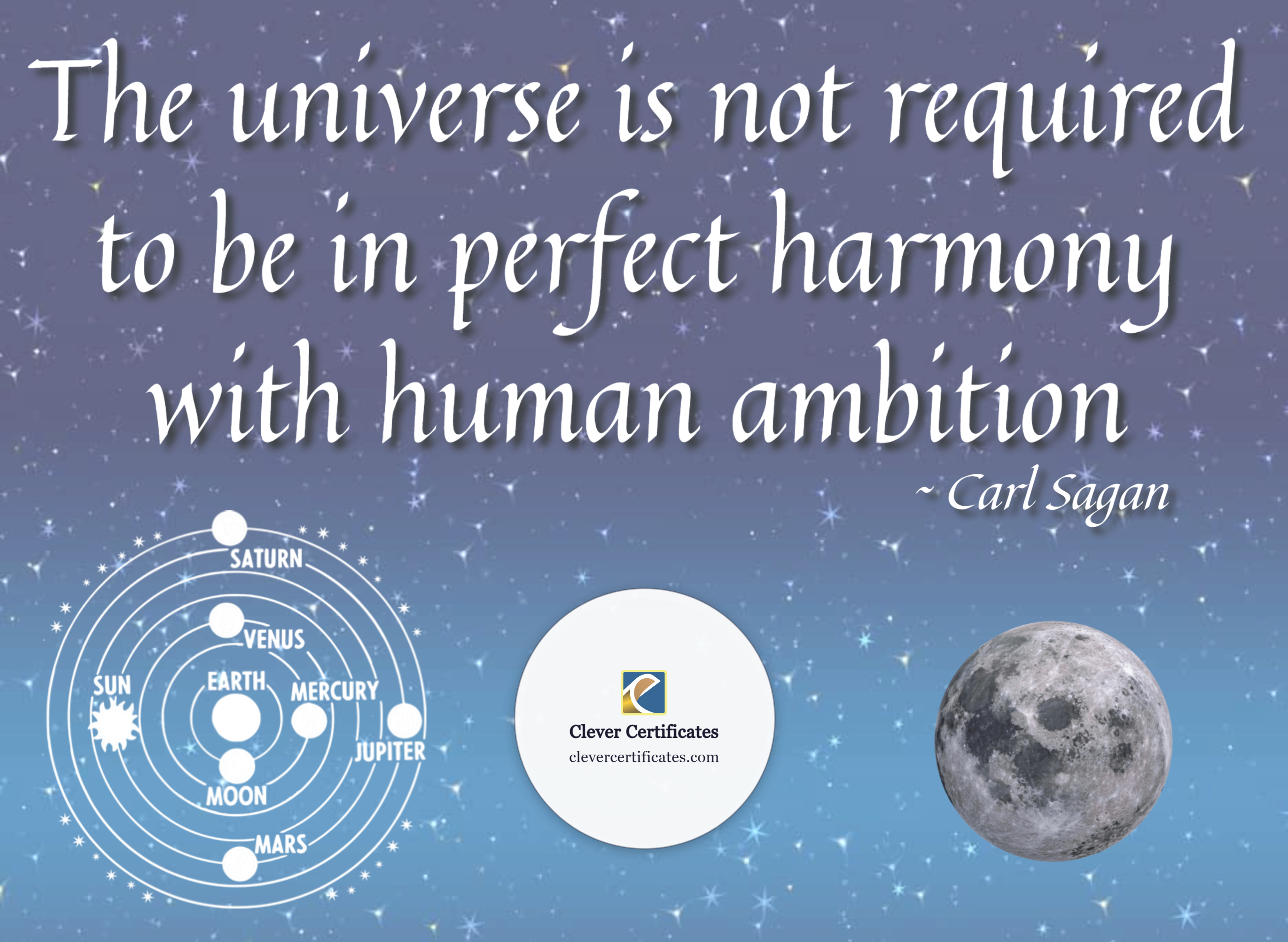 The universe is not required to be in perfect harmony with human ambition

~ Carl Sagan

SATURN

VENUS

SUN

EARTH

MERCURY

JUPITER

MOON

MARS

Clever Certificates
clevercertificates.com